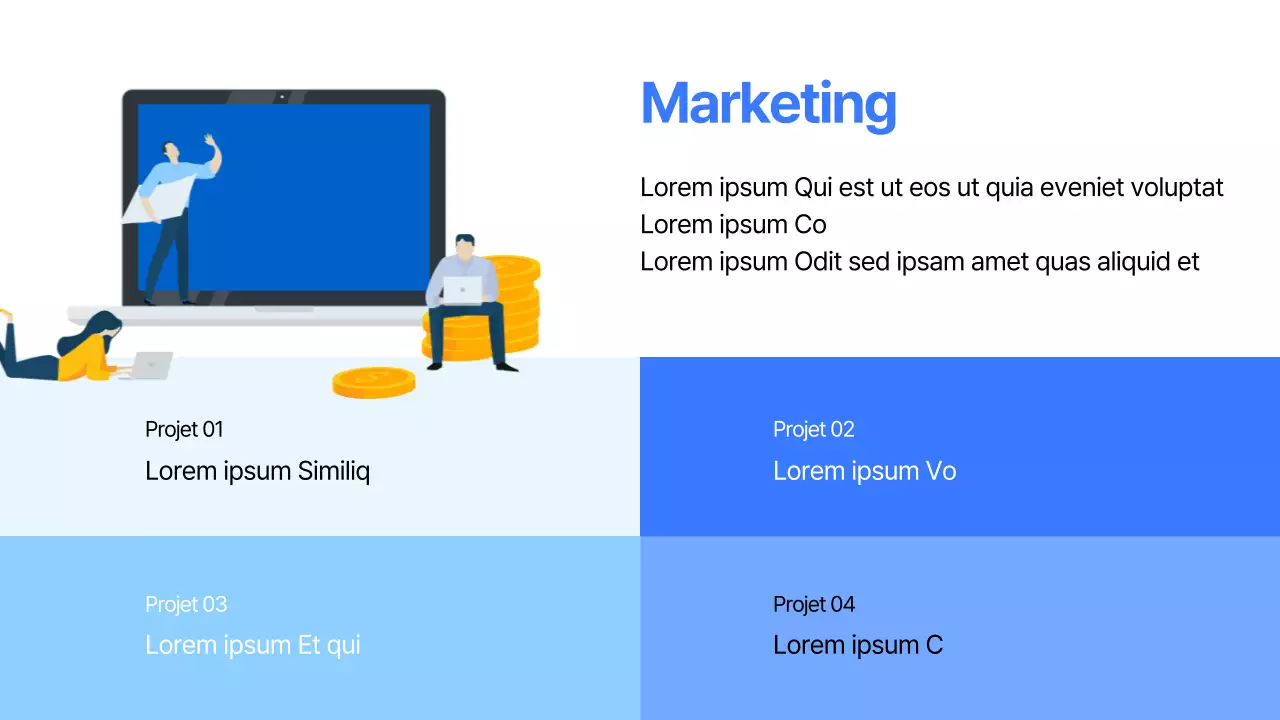 Marketing

Lorem ipsum Qui est ut eos ut quia eveniet voluptat
Lorem ipsum Co
Lorem ipsum Odit sed ipsam amet quas aliquid et

Projet 01
Lorem ipsum Similiq

Projet 02
Lorem ipsum Vo

Projet 03
Lorem ipsum Et qui

Projet 04
Lorem ipsum C